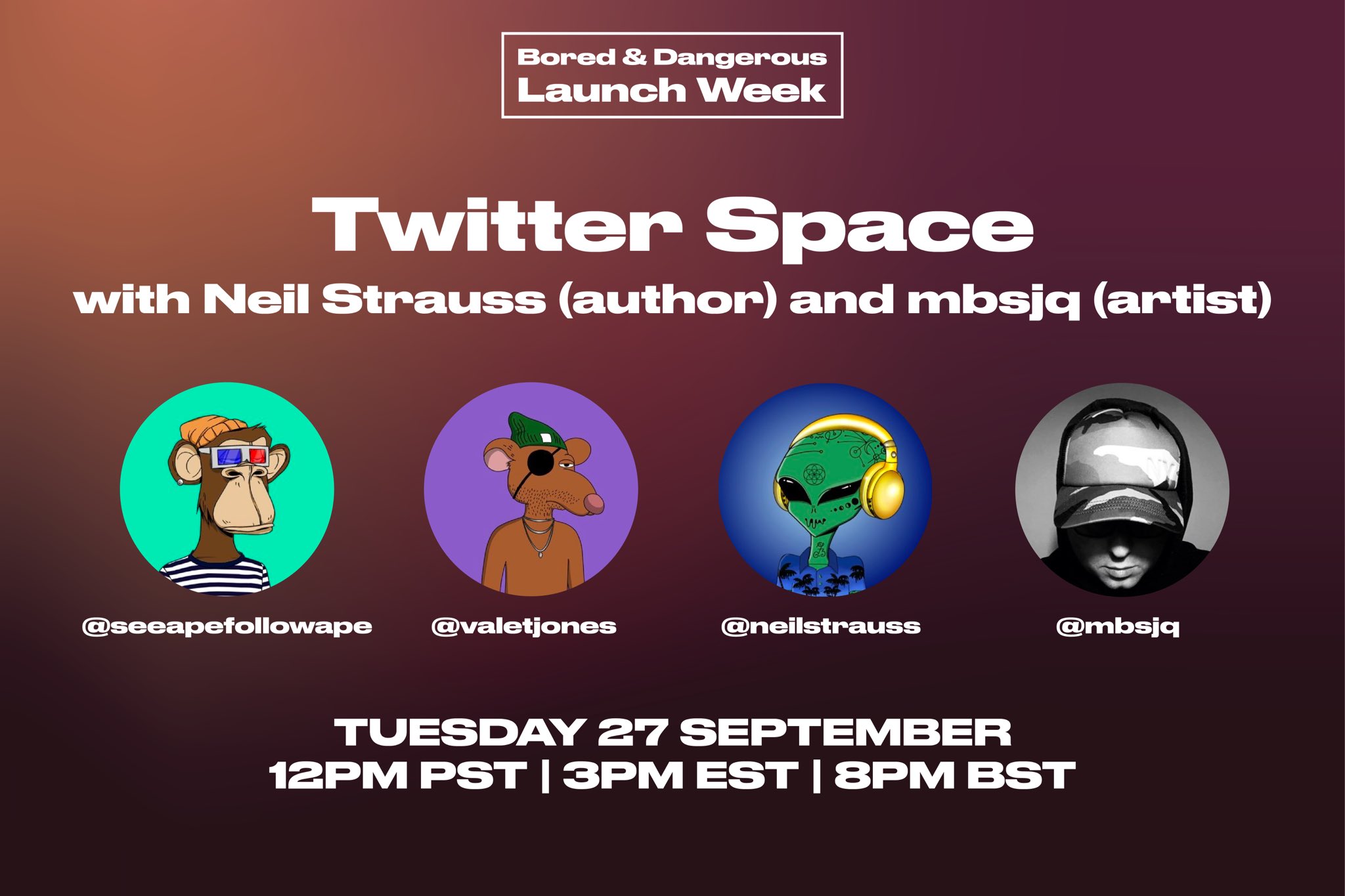 Bored & Dangerous
Launch Week

Twitter Space
with Neil Strauss (author) and mbsjq (artist)

@seeapefollowape
@valetjones
@neilstrauss
@mbsjq

TUESDAY 27 SEPTEMBER
12PM PST | 3PM EST | 8PM BST